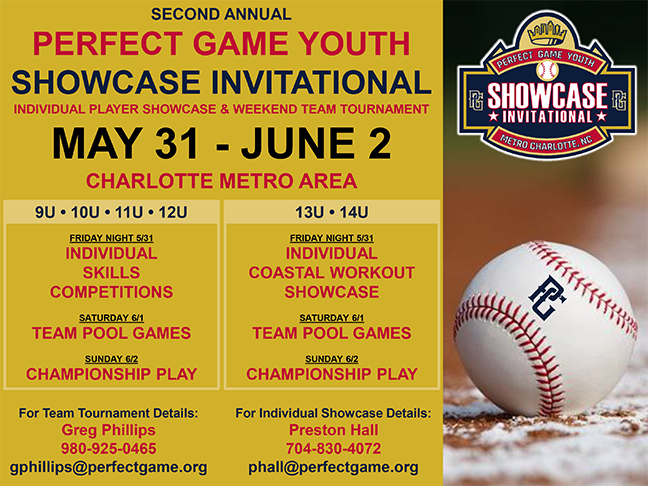 SECOND ANNUAL
PERFECT GAME YOUTH
SHOWCASE INVITATIONAL
INDIVIDUAL PLAYER SHOWCASE & WEEKEND TEAM TOURNAMENT
MAY 31 - JUNE 2
CHARLOTTE METRO AREA

9U • 10U • 11U • 12U

FRIDAY NIGHT 5/31
INDIVIDUAL SKILLS COMPETITIONS

SATURDAY 6/1
TEAM POOL GAMES

SUNDAY 6/2
CHAMPIONSHIP PLAY

13U • 14U

FRIDAY NIGHT 5/31
INDIVIDUAL COASTAL WORKOUT SHOWCASE

SATURDAY 6/1
TEAM POOL GAMES

SUNDAY 6/2
CHAMPIONSHIP PLAY

For Team Tournament Details:
Greg Phillips
980-925-0465
gphillips@perfectgame.org

For Individual Showcase Details:
Preston Hall
704-830-4072
phall@perfectgame.org

PERFECT GAME YOUTH
PG
SHOWCASE
PG
INVITATIONAL
METRO CHARLOTTE, NC

PG